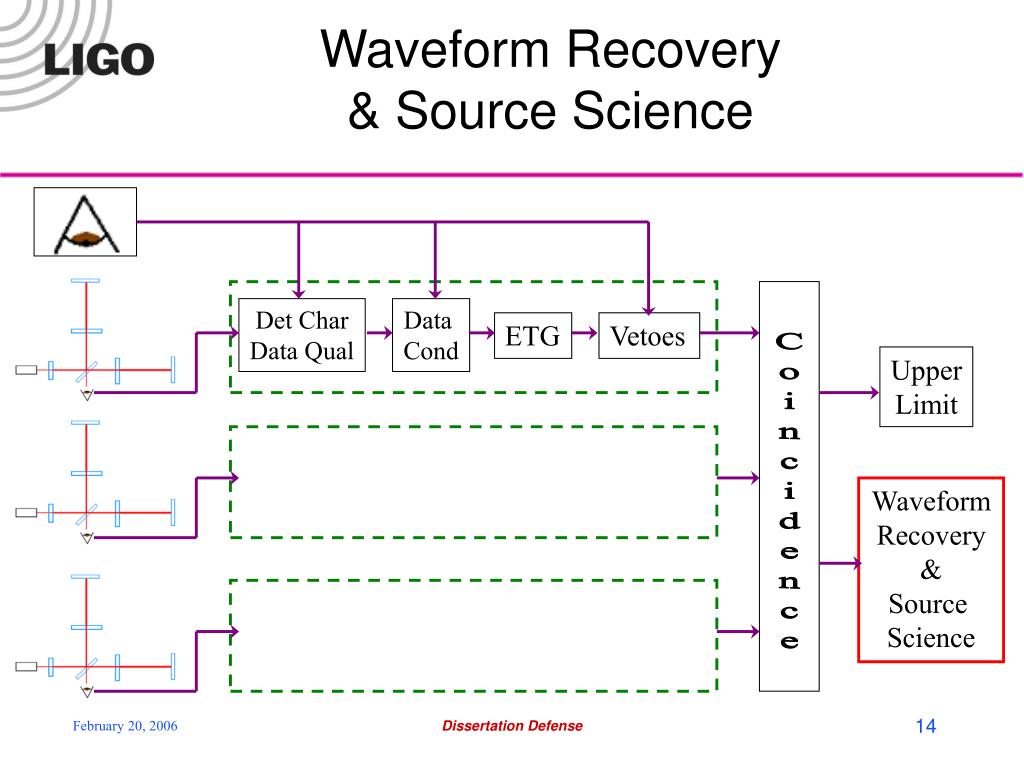 LIGO

Waveform Recovery & Source Science

Det Char Data Qual

Data Cond

ETG

Vetoes

Coincidence

Upper Limit

Waveform Recovery & Source Science

February 20, 2006

Dissertation Defense

14